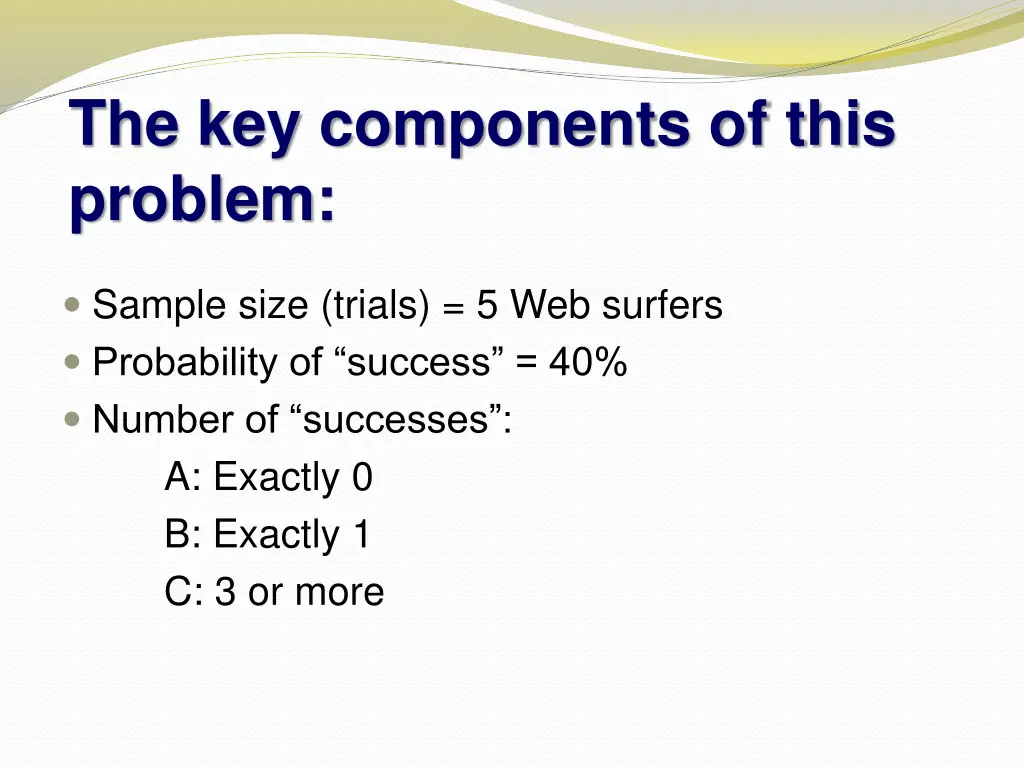 The key components of this problem:

Sample size (trials) = 5 Web surfers
Probability of “success” = 40%
Number of “successes”:
A: Exactly 0
B: Exactly 1
C: 3 or more